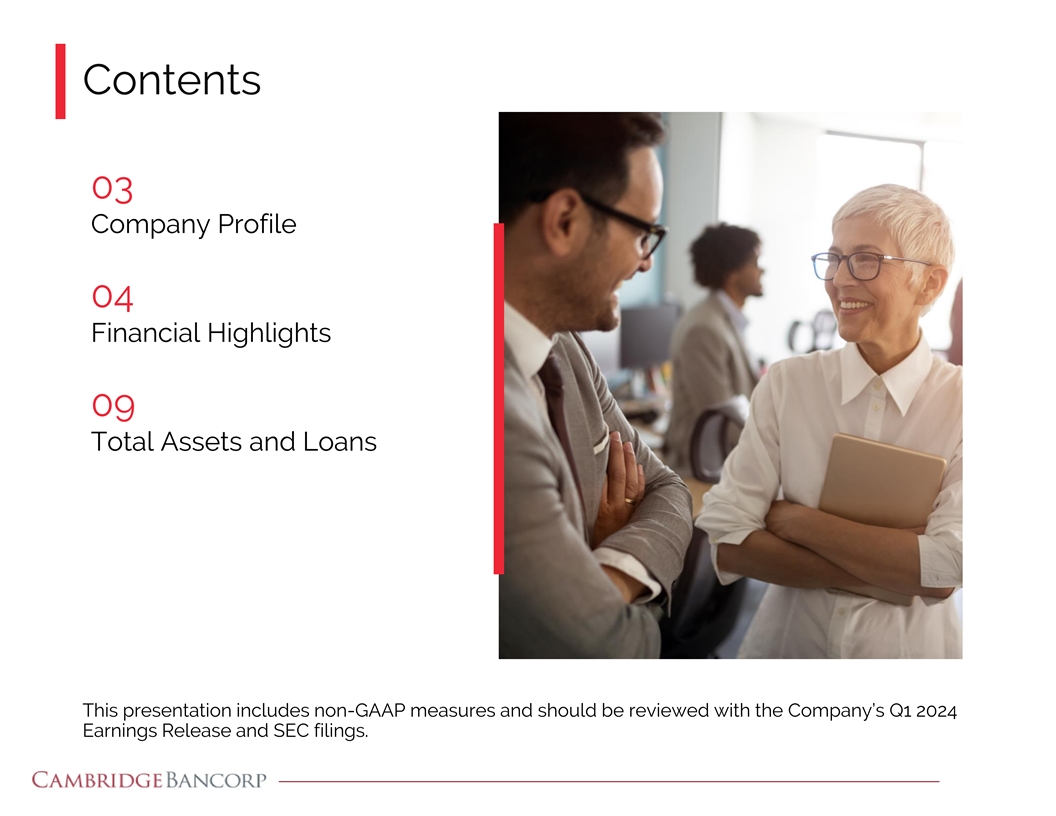 Contents

03
Company Profile

04
Financial Highlights

09
Total Assets and Loans

This presentation includes non-GAAP measures and should be reviewed with the Company's Q1 2024 Earnings Release and SEC filings.

CAMBRIDGE BANCORP